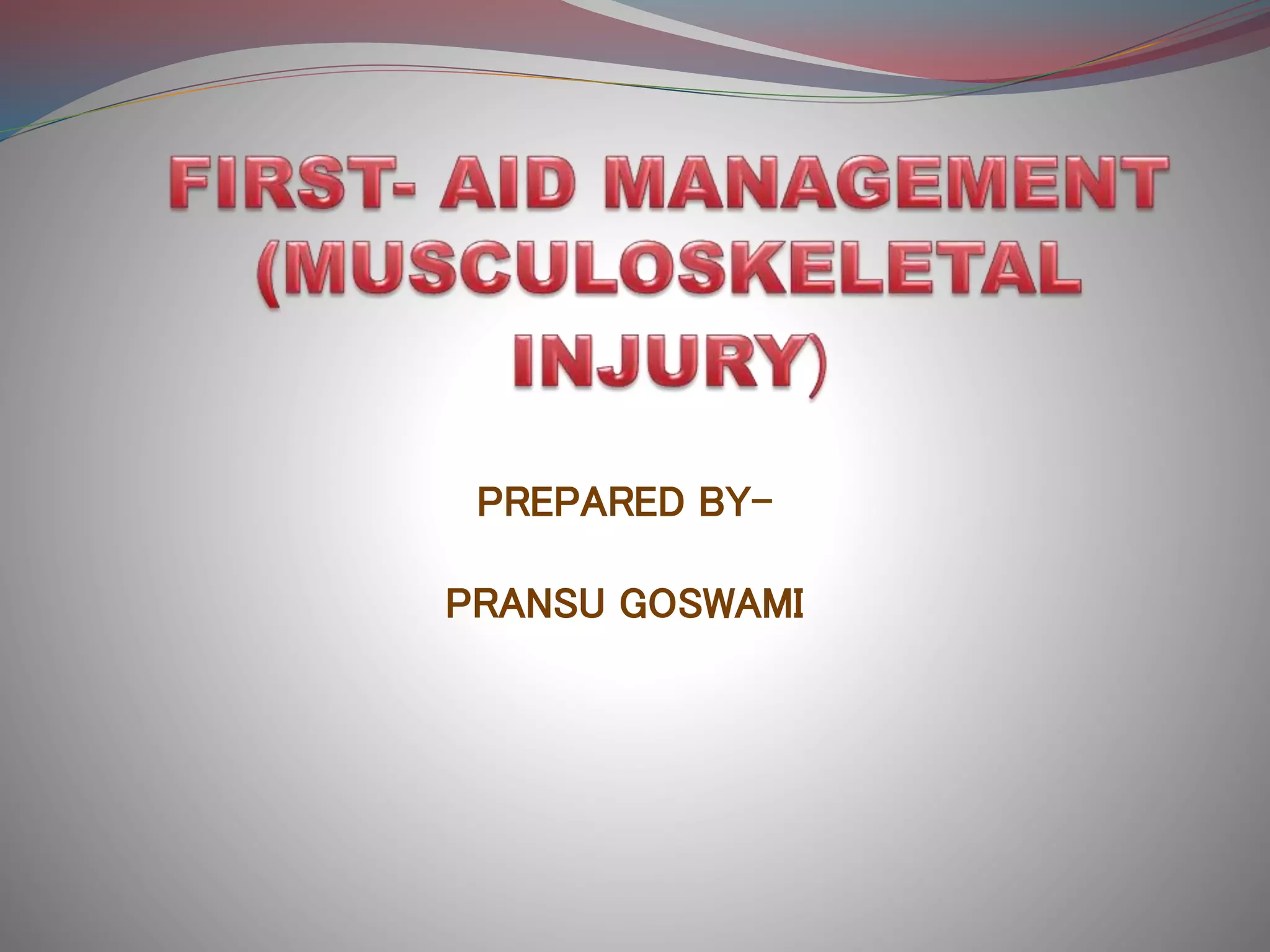 FIRST- AID MANAGEMENT (MUSCULOSKELETAL INJURY)

PREPARED BY-

PRANSU GOSWAMI